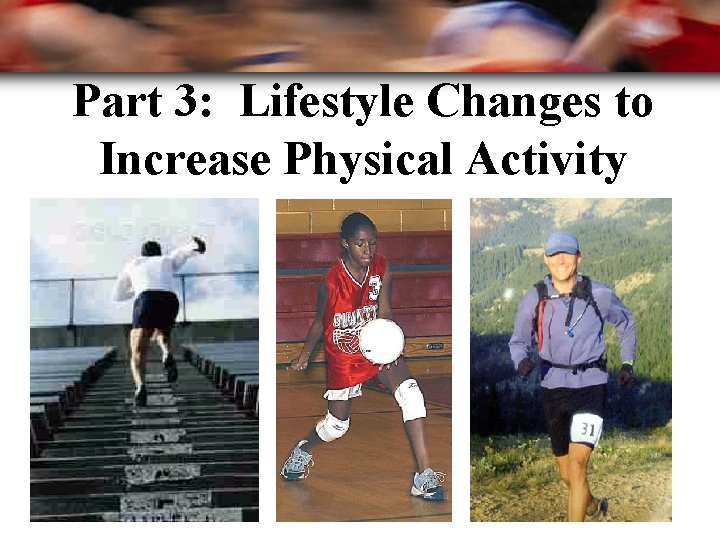 Part 3: Lifestyle Changes to Increase Physical Activity

3

31